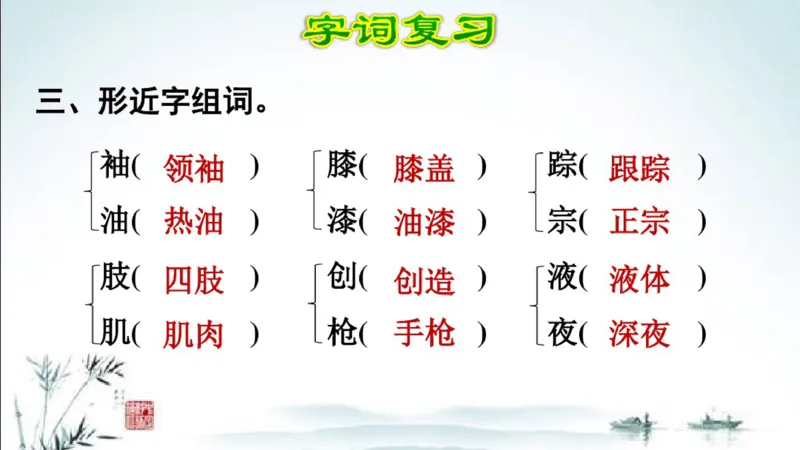 字词复习

三、形近字组词。

袖( 领袖 )
油( 热油 )

膝( 膝盖 )
漆( 油漆 )

踪( 跟踪 )
宗( 正宗 )

肢( 四肢 )
肌( 肌肉 )

创( 创造 )
枪( 手枪 )

液( 液体 )
夜( 深夜 )